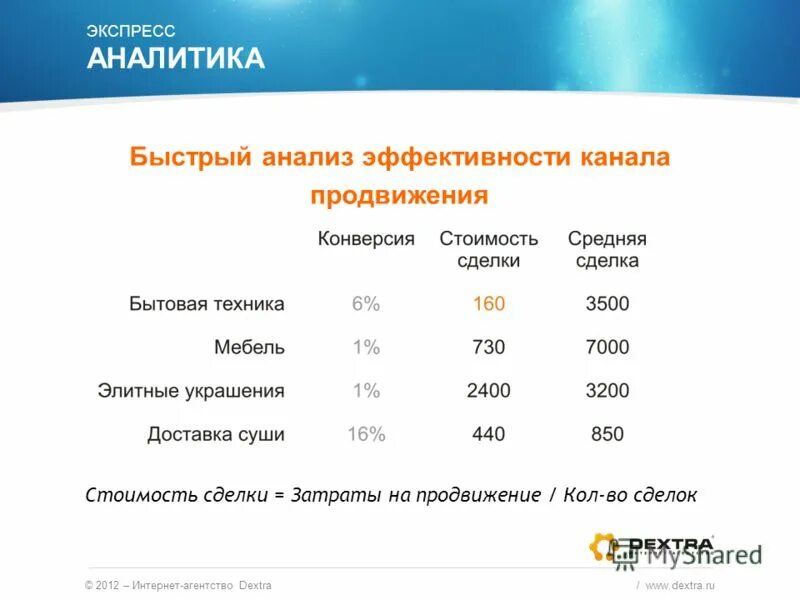 ЭКСПРЕСС
АНАЛИТИКА

Быстрый анализ эффективности канала продвижения

| | Конверсия | Стоимость сделки | Средняя сделка |
|---|---|---|---|
| Бытовая техника | 6% | 160 | 3500 |
| Мебель | 1% | 730 | 7000 |
| Элитные украшения | 1% | 2400 | 3200 |
| Доставка суши | 16% | 440 | 850 |

Стоимость сделки = Затраты на продвижение / Кол-во сделок

DEXTRA
MyShared

© 2012 – Интернет-агентство Dextra / www.dextra.ru